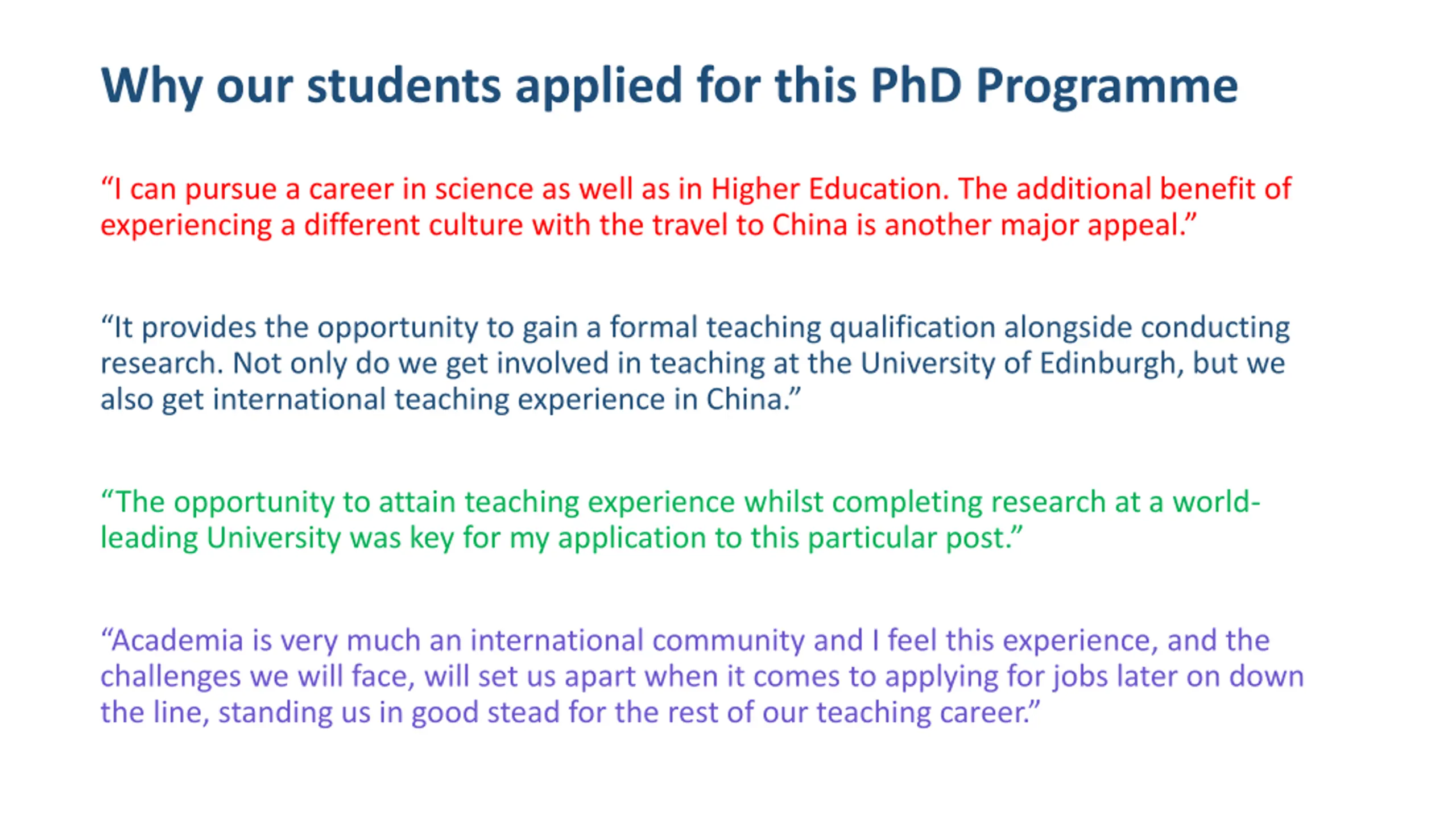 Why our students applied for this PhD Programme

“I can pursue a career in science as well as in Higher Education. The additional benefit of experiencing a different culture with the travel to China is another major appeal.”

“It provides the opportunity to gain a formal teaching qualification alongside conducting research. Not only do we get involved in teaching at the University of Edinburgh, but we also get international teaching experience in China.”

“The opportunity to attain teaching experience whilst completing research at a world-leading University was key for my application to this particular post.”

“Academia is very much an international community and I feel this experience, and the challenges we will face, will set us apart when it comes to applying for jobs later on down the line, standing us in good stead for the rest of our teaching career.”